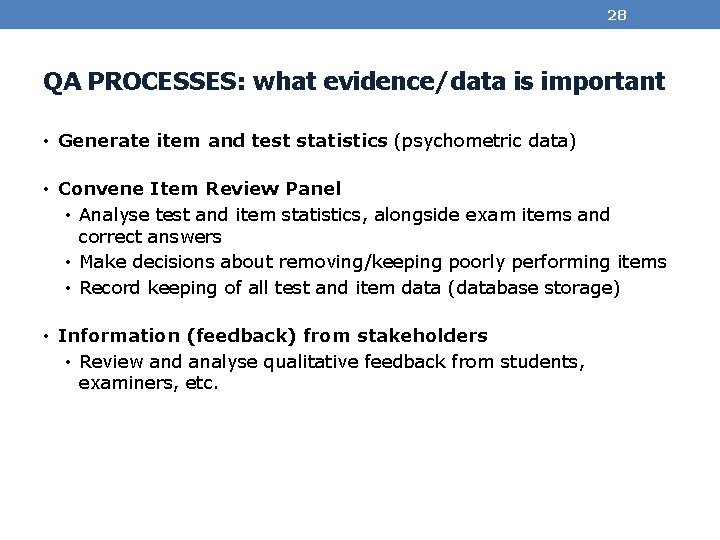 28

QA PROCESSES: what evidence/data is important

• Generate item and test statistics (psychometric data)

• Convene Item Review Panel
  • Analyse test and item statistics, alongside exam items and correct answers
  • Make decisions about removing/keeping poorly performing items
  • Record keeping of all test and item data (database storage)

• Information (feedback) from stakeholders
  • Review and analyse qualitative feedback from students, examiners, etc.